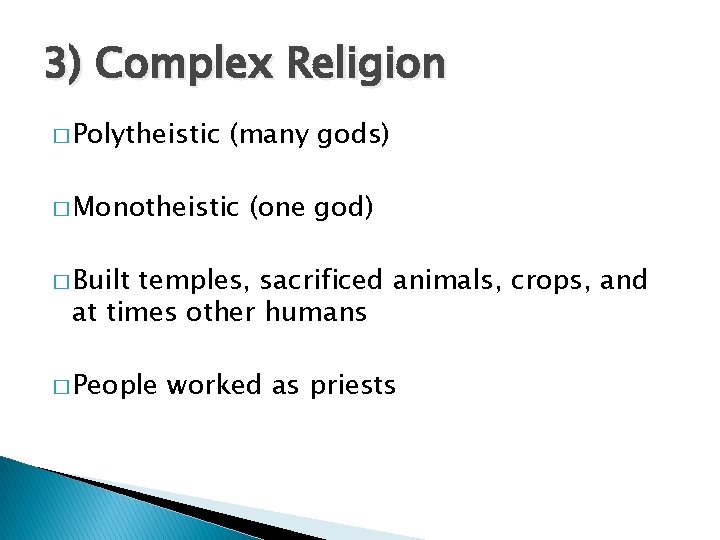 3) Complex Religion

□ Polytheistic (many gods)

□ Monotheistic (one god)

□ Built temples, sacrificed animals, crops, and at times other humans

□ People worked as priests